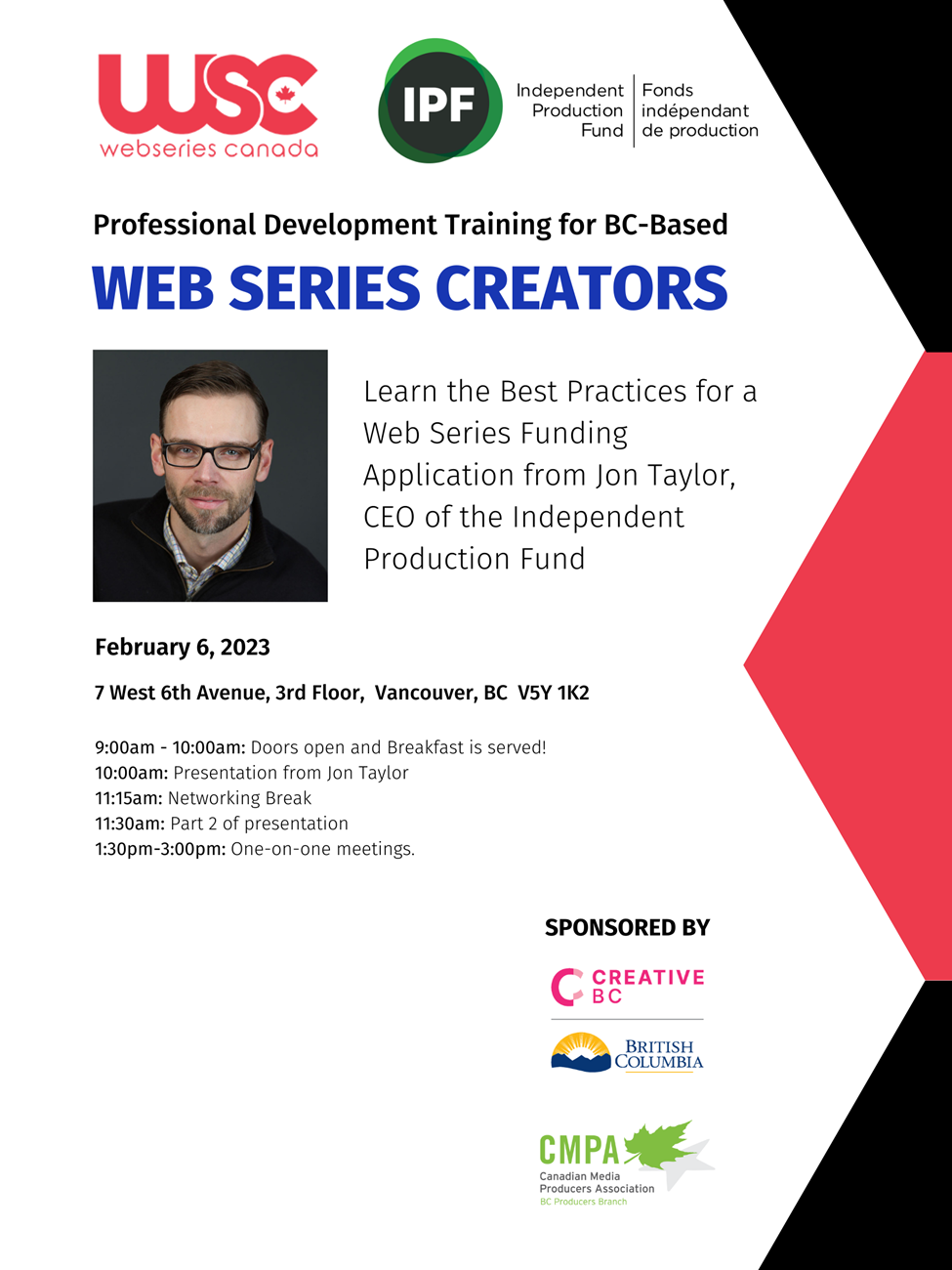 WSC
webseries canada

IPF
Independent Production Fund
Fonds indépendant de production

Professional Development Training for BC-Based

WEB SERIES CREATORS

Learn the Best Practices for a Web Series Funding Application from Jon Taylor, CEO of the Independent Production Fund

February 6, 2023

7 West 6th Avenue, 3rd Floor, Vancouver, BC V5Y 1K2

9:00am - 10:00am: Doors open and Breakfast is served!
10:00am: Presentation from Jon Taylor
11:15am: Networking Break
11:30am: Part 2 of presentation
1:30pm-3:00pm: One-on-one meetings.

SPONSORED BY

CREATIVE BC

BRITISH COLUMBIA

CMPA
Canadian Media Producers Association
BC Producers Branch